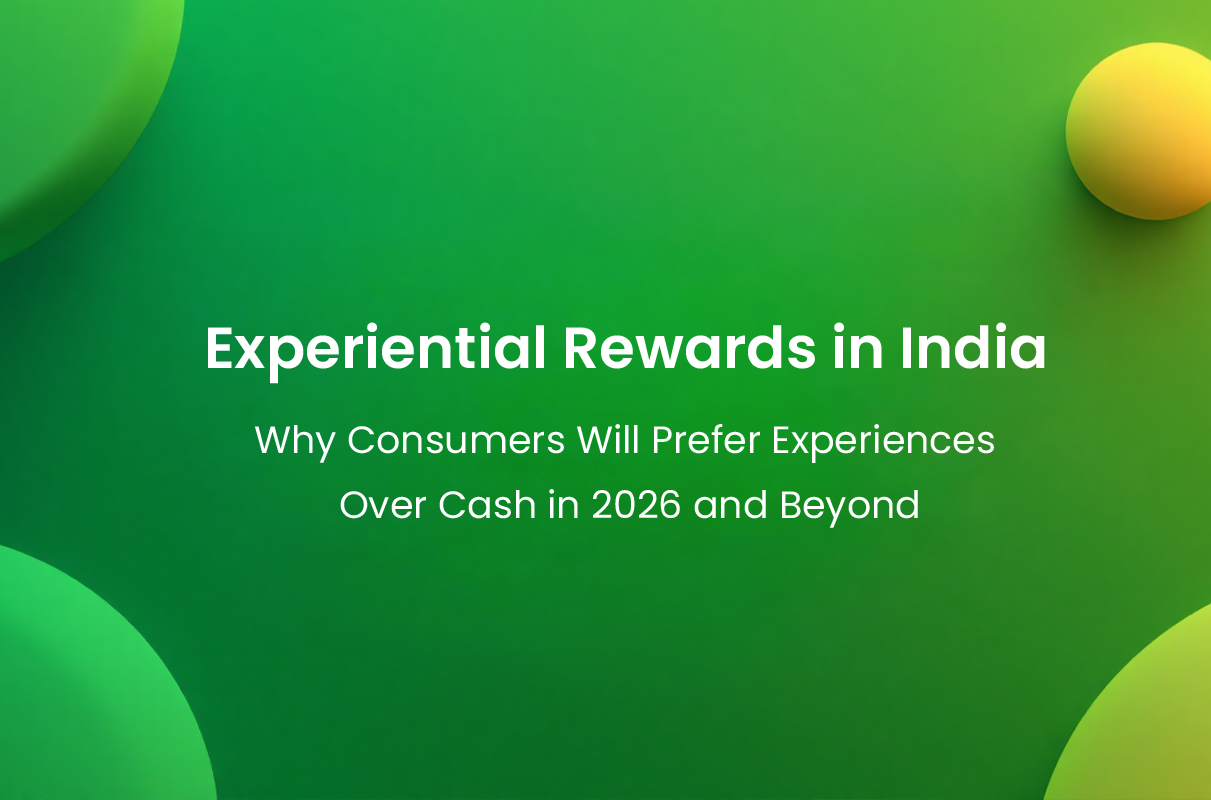 Experiential Rewards in India

Why Consumers Will Prefer Experiences Over Cash in 2026 and Beyond